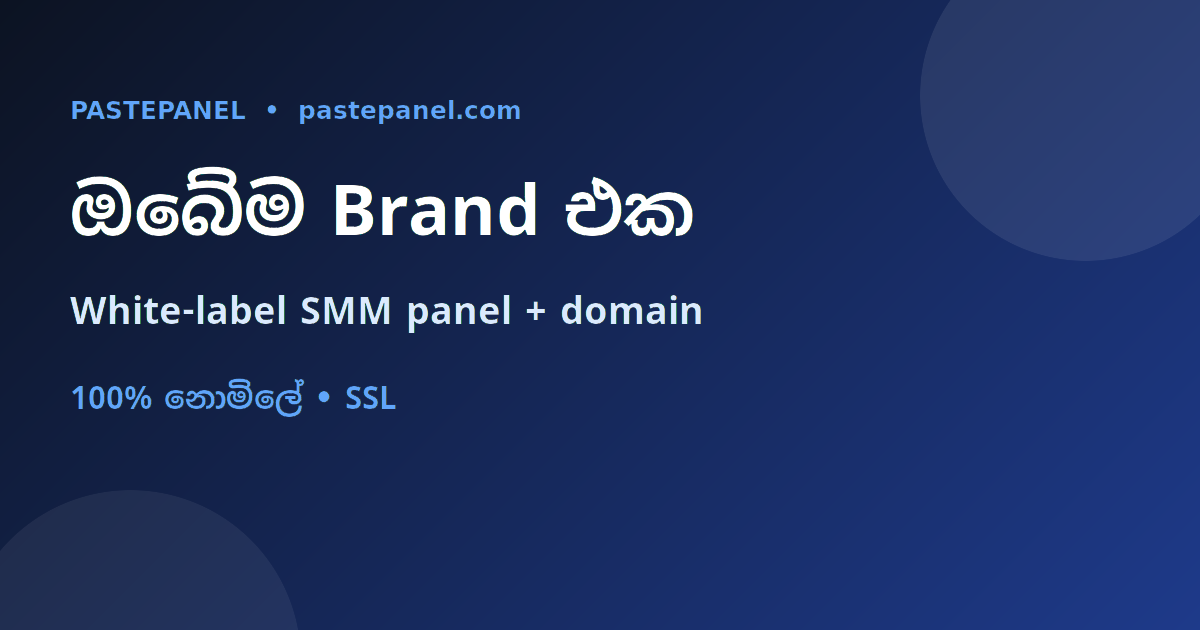 PASTEPANEL • pastepanel.com

ඔබේම Brand එක

White-label SMM panel + domain

100% නොමිලේ • SSL